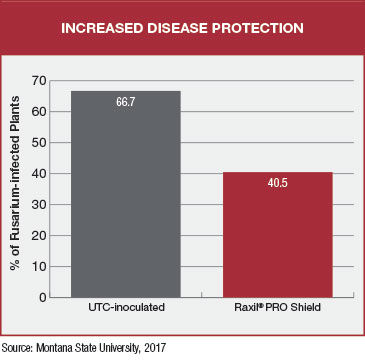 INCREASED DISEASE PROTECTION

% of Fusarium-infected Plants

70
60
50
40
30
20
10
0

66.7

40.5

UTC-inoculated

Raxil® PRO Shield

Source: Montana State University, 2017